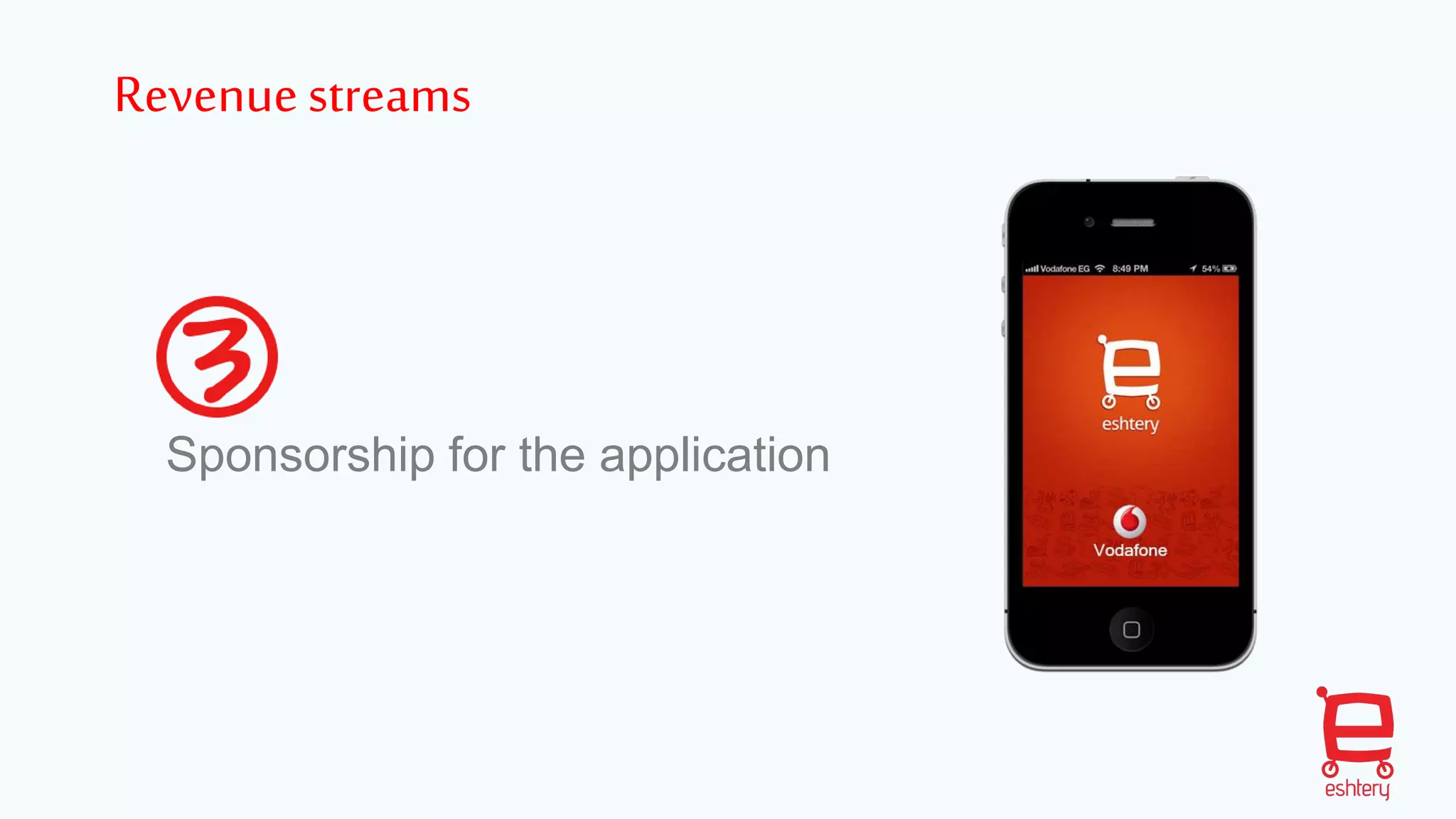 Revenue streams

3

Sponsorship for the application

Vodafone EG 8:49 PM 54%

eshtery

Vodafone

eshtery